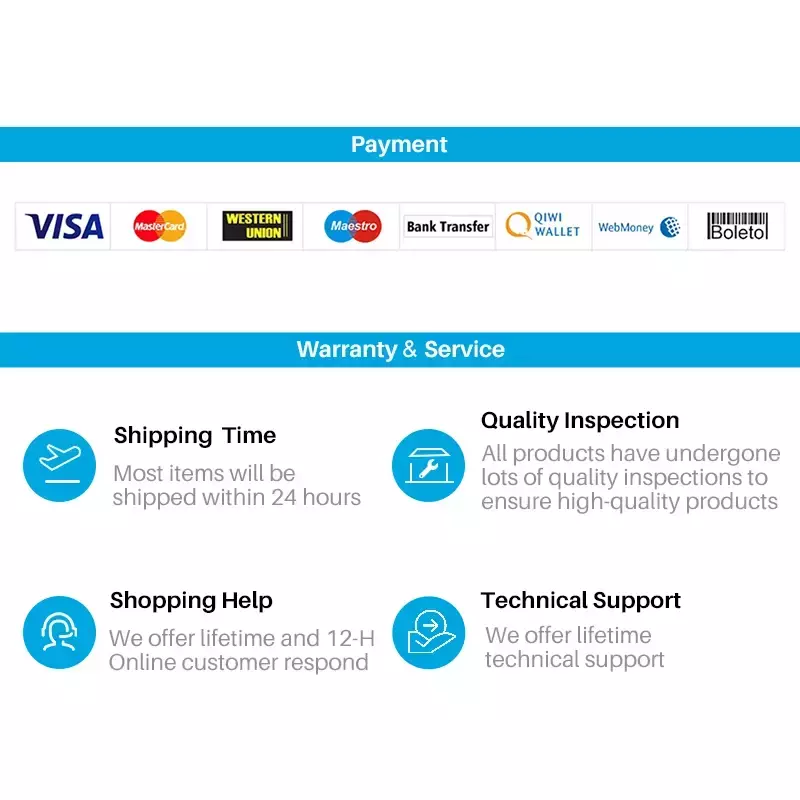 Payment

VISA MasterCard WESTERN UNION Maestro Bank Transfer QIWI WALLET WebMoney Boleto

Warranty & Service

Shipping Time
Most items will be shipped within 24 hours

Quality Inspection
All products have undergone lots of quality inspections to ensure high-quality products

Shopping Help
We offer lifetime and 12-H Online customer respond

Technical Support
We offer lifetime technical support